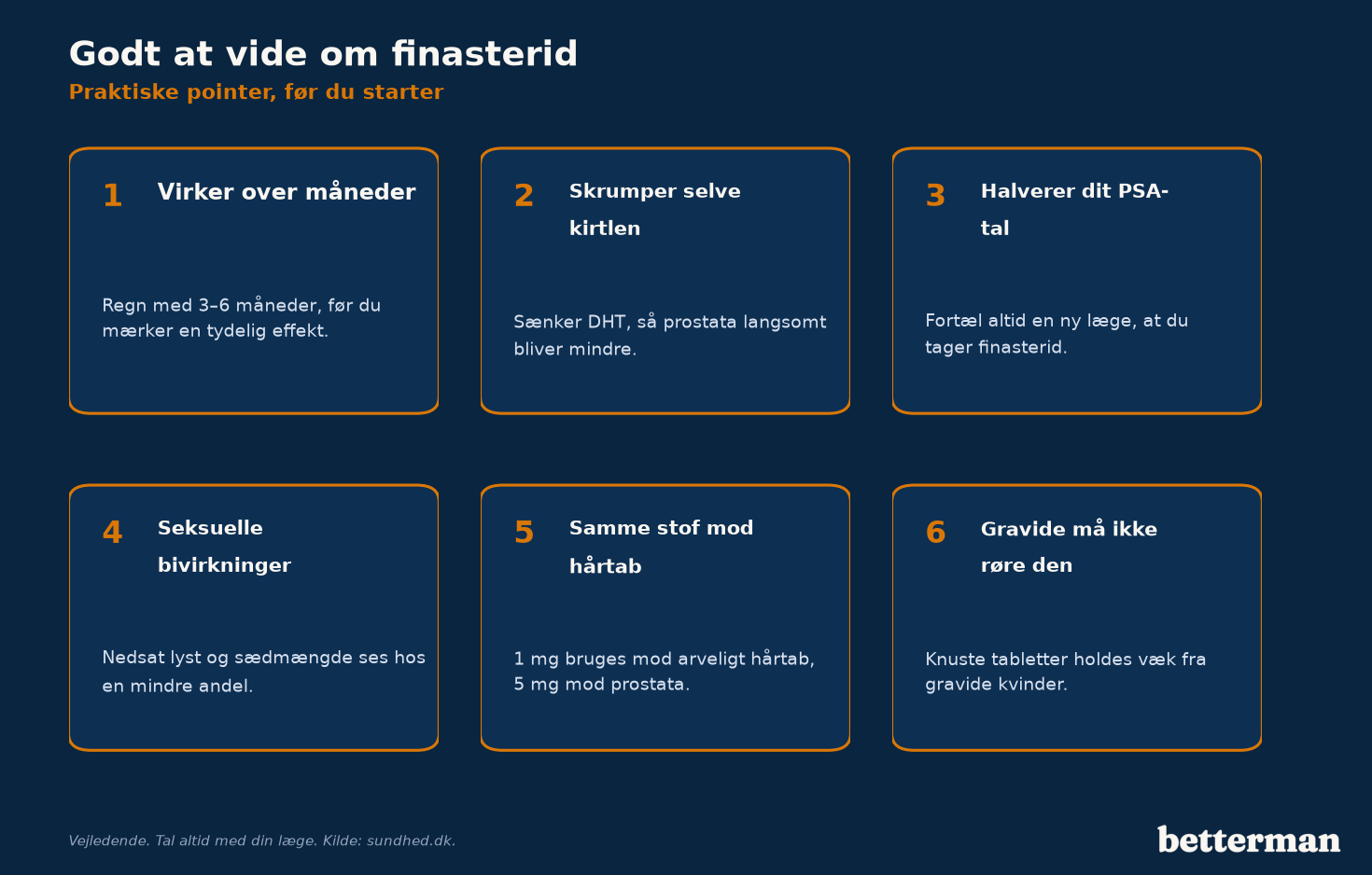 Godt at vide om finasterid
Praktiske pointer, før du starter

1 Virker over måneder

Regn med 3–6 måneder, før du mærker en tydelig effekt.

2 Skrumper selve kirtlen

Sænker DHT, så prostata langsomt bliver mindre.

3 Halverer dit PSA-tal

Fortæl altid en ny læge, at du tager finasterid.

4 Seksuelle bivirkninger

Nedsat lyst og sædmængde ses hos en mindre andel.

5 Samme stof mod hårtab

1 mg bruges mod arveligt hårtab, 5 mg mod prostata.

6 Gravide må ikke røre den

Knuste tabletter holdes væk fra gravide kvinder.

Vejledende. Tal altid med din læge. Kilde: sundhed.dk.

betterman